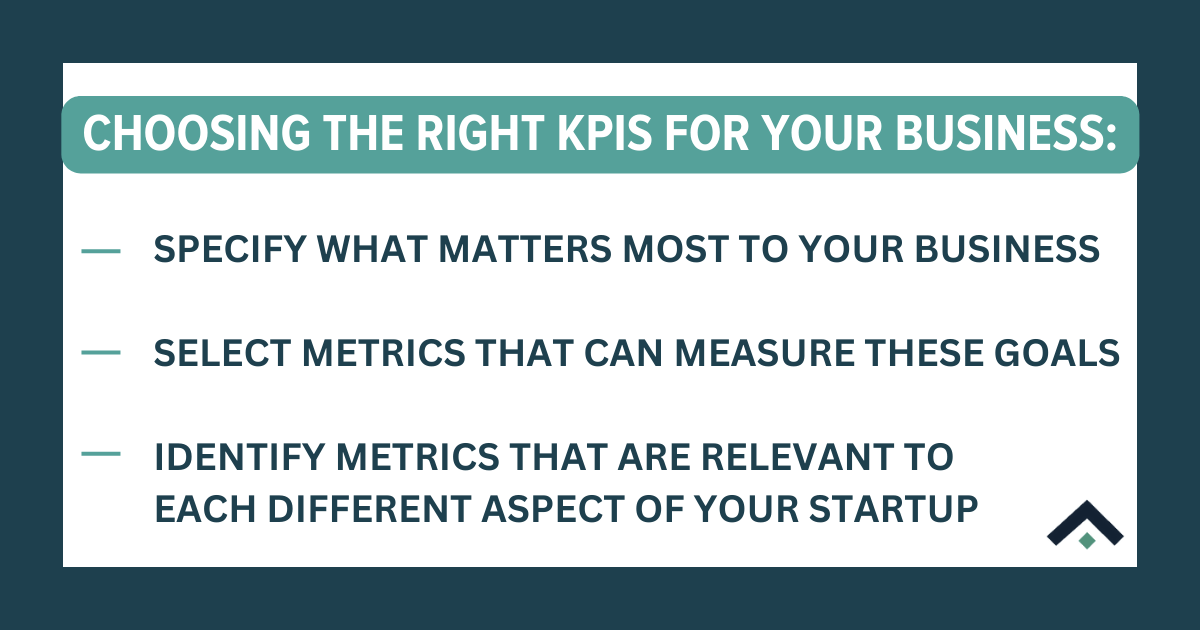 CHOOSING THE RIGHT KPIS FOR YOUR BUSINESS:

— SPECIFY WHAT MATTERS MOST TO YOUR BUSINESS

— SELECT METRICS THAT CAN MEASURE THESE GOALS

— IDENTIFY METRICS THAT ARE RELEVANT TO EACH DIFFERENT ASPECT OF YOUR STARTUP